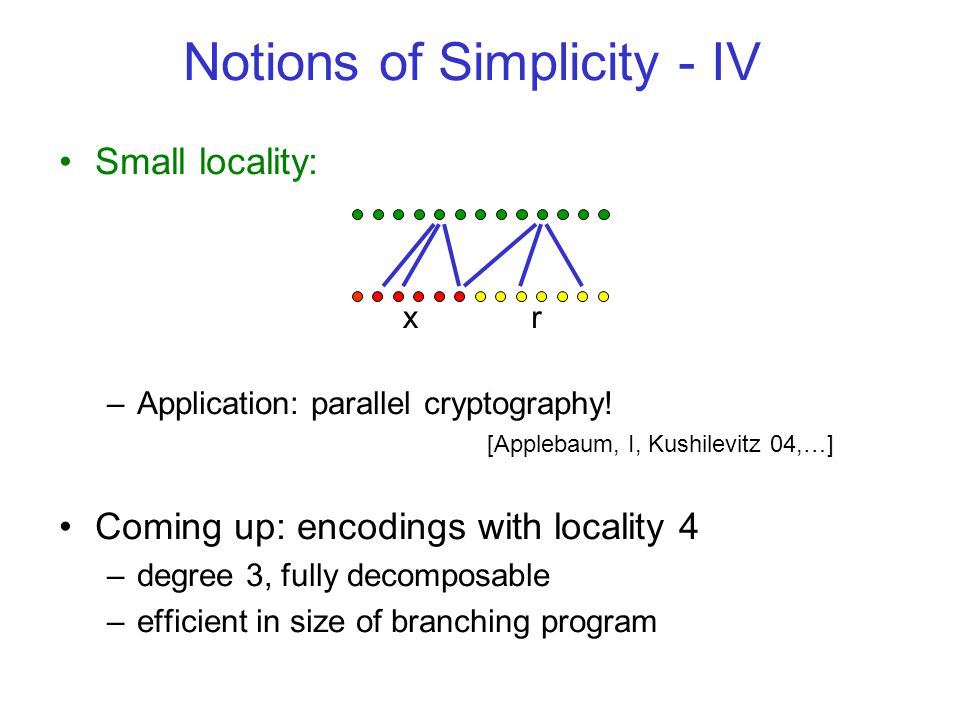 Notions of Simplicity - IV

• Small locality:

x r

– Application: parallel cryptography!

[Applebaum, I, Kushilevitz 04,…]

• Coming up: encodings with locality 4

– degree 3, fully decomposable

– efficient in size of branching program